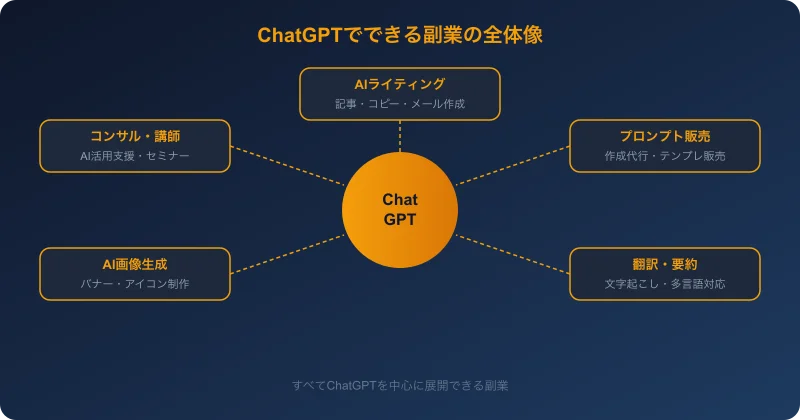 ChatGPTでできる副業の全体像

AIライティング
記事・コピー・メール作成

コンサル・講師
AI活用支援・セミナー

プロンプト販売
作成代行・テンプレ販売

Chat GPT

AI画像生成
バナー・アイコン制作

翻訳・要約
文字起こし・多言語対応

すべてChatGPTを中心に展開できる副業